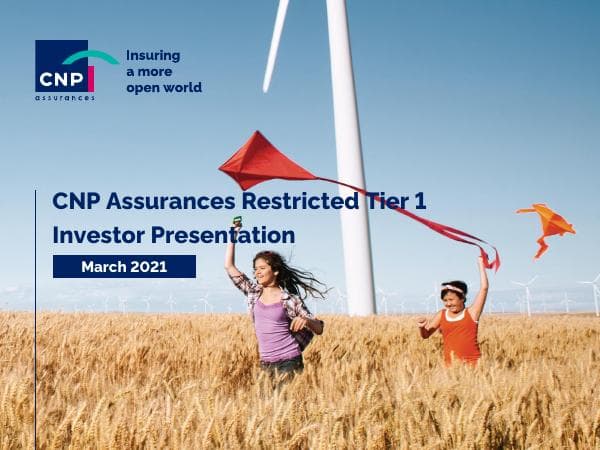 CNP
assurances

Insuring a more open world

CNP Assurances Restricted Tier 1 Investor Presentation

March 2021